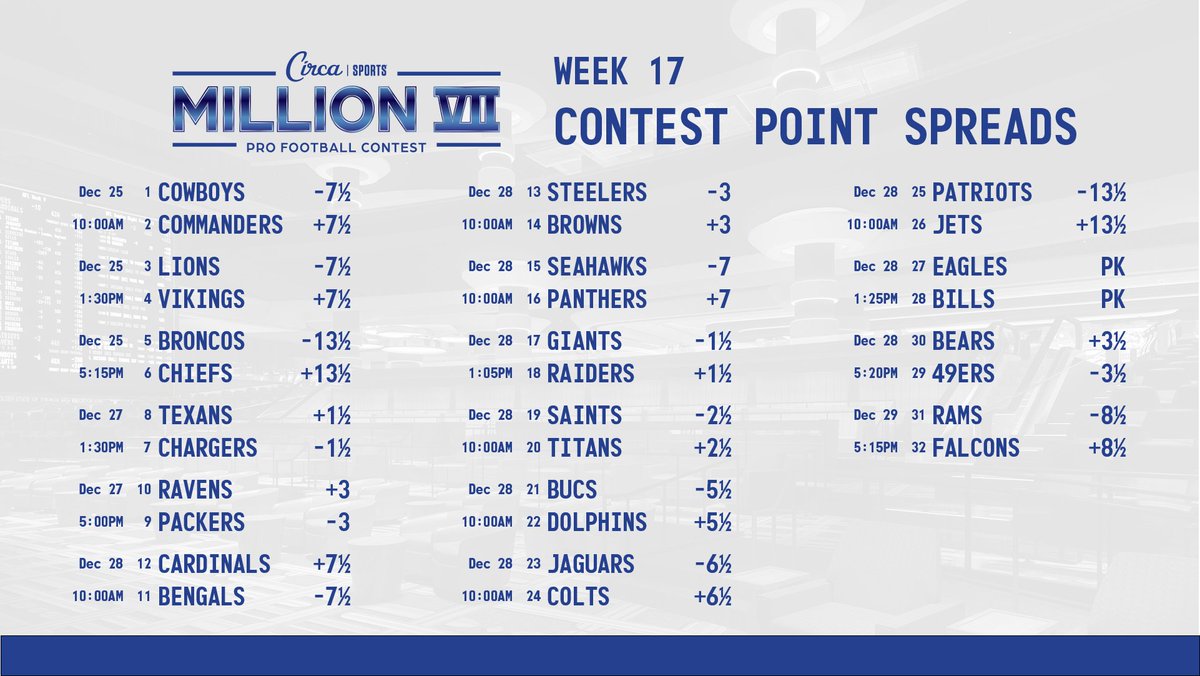 Circa | SPORTS
MILLION VII
PRO FOOTBALL CONTEST

WEEK 17
CONTEST POINT SPREADS

Dec 25 1 COWBOYS -7½
10:00AM 2 COMMANDERS +7½

Dec 25 3 LIONS -7½
1:30PM 4 VIKINGS +7½

Dec 25 5 BRONCOS -13½
5:15PM 6 CHIEFS +13½

Dec 27 8 TEXANS +1½
1:30PM 7 CHARGERS -1½

Dec 27 10 RAVENS +3
5:00PM 9 PACKERS -3

Dec 28 12 CARDINALS +7½
10:00AM 11 BENGALS -7½

Dec 28 13 STEELERS -3
10:00AM 14 BROWNS +3

Dec 28 15 SEAHAWKS -7
10:00AM 16 PANTHERS +7

Dec 28 17 GIANTS -1½
1:05PM 18 RAIDERS +1½

Dec 28 19 SAINTS -2½
10:00AM 20 TITANS +2½

Dec 28 21 BUCS -5½
10:00AM 22 DOLPHINS +5½

Dec 28 23 JAGUARS -6½
10:00AM 24 COLTS +6½

Dec 28 25 PATRIOTS -13½
10:00AM 26 JETS +13½

Dec 28 27 EAGLES PK
1:25PM 28 BILLS PK

Dec 28 30 BEARS +3½
5:20PM 29 49ERS -3½

Dec 29 31 RAMS -8½
5:15PM 32 FALCONS +8½